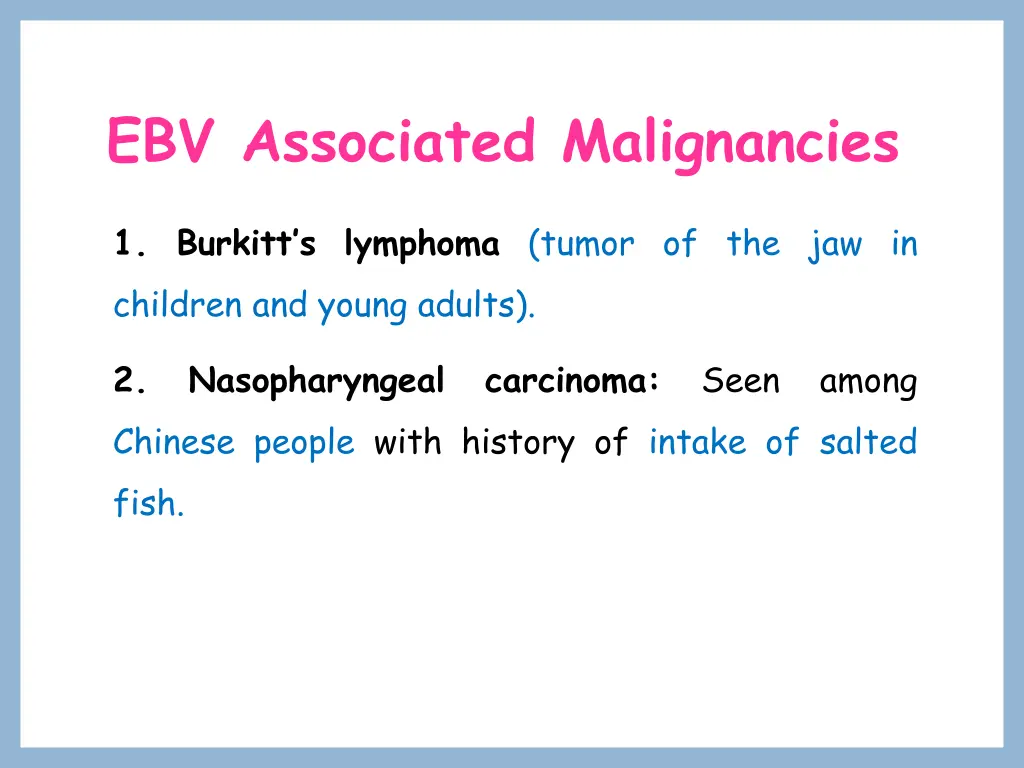 EBV Associated Malignancies

1. Burkitt's lymphoma (tumor of the jaw in children and young adults).

2. Nasopharyngeal carcinoma: Seen among Chinese people with history of intake of salted fish.